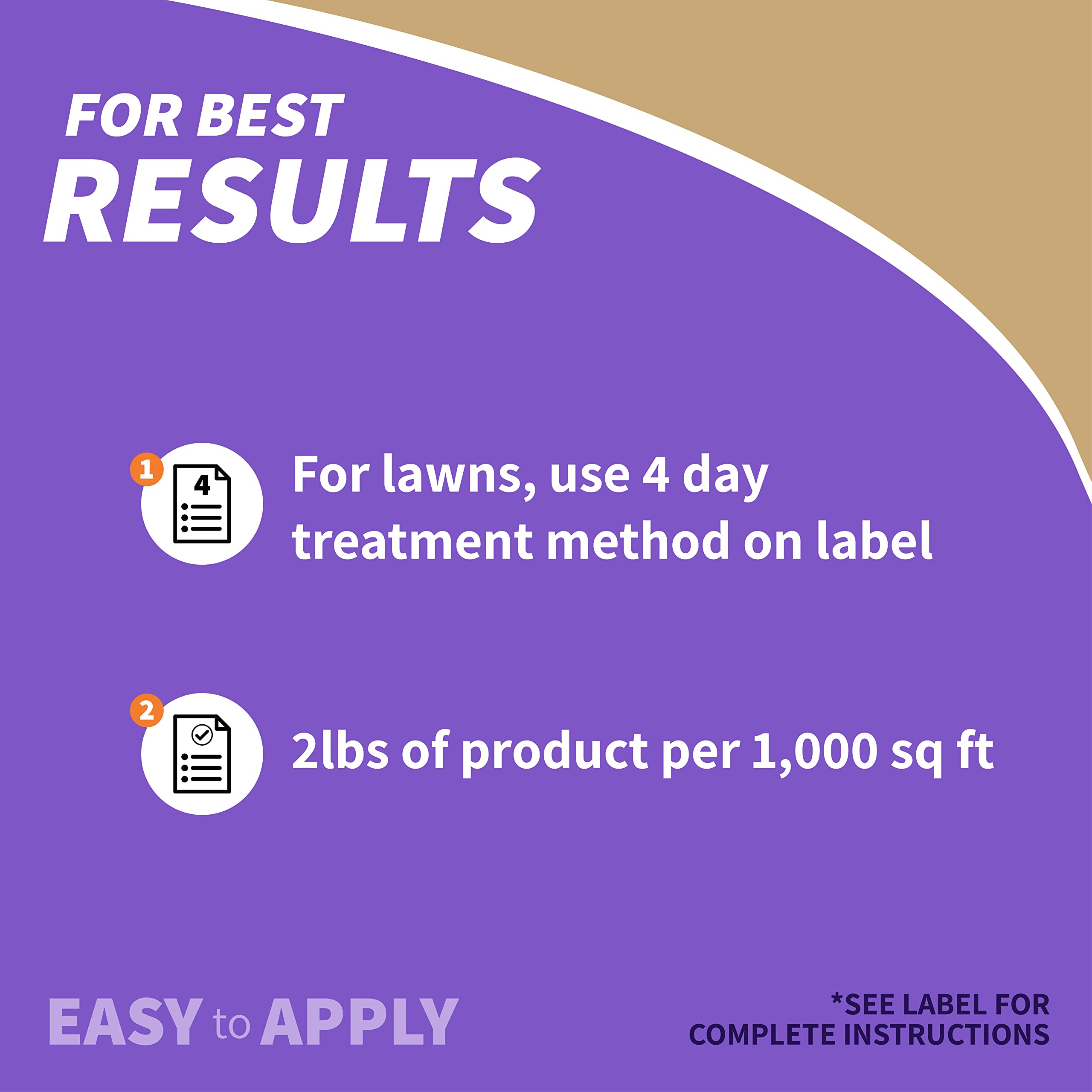 FOR BEST
RESULTS

1 4 For lawns, use 4 day treatment method on label

2 2lbs of product per 1,000 sq ft

EASY to APPLY

*SEE LABEL FOR COMPLETE INSTRUCTIONS